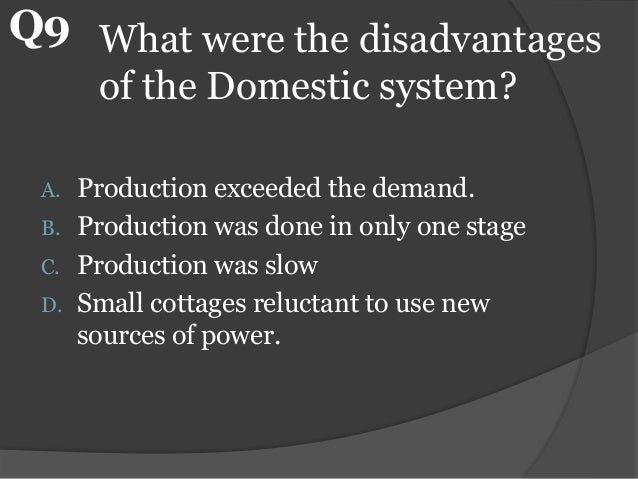 Q9 What were the disadvantages of the Domestic system?

A. Production exceeded the demand.
B. Production was done in only one stage
C. Production was slow
D. Small cottages reluctant to use new sources of power.